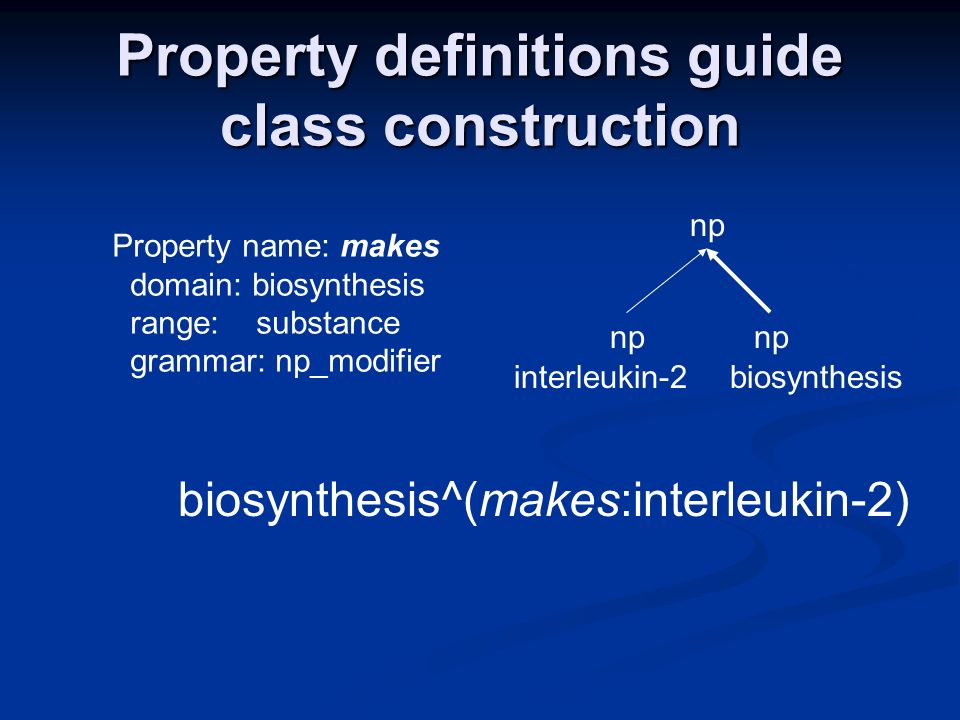 Property definitions guide class construction

Property name: makes
domain: biosynthesis
range: substance
grammar: np_modifier

np

np
interleukin-2

np
biosynthesis

biosynthesis^(makes:interleukin-2)